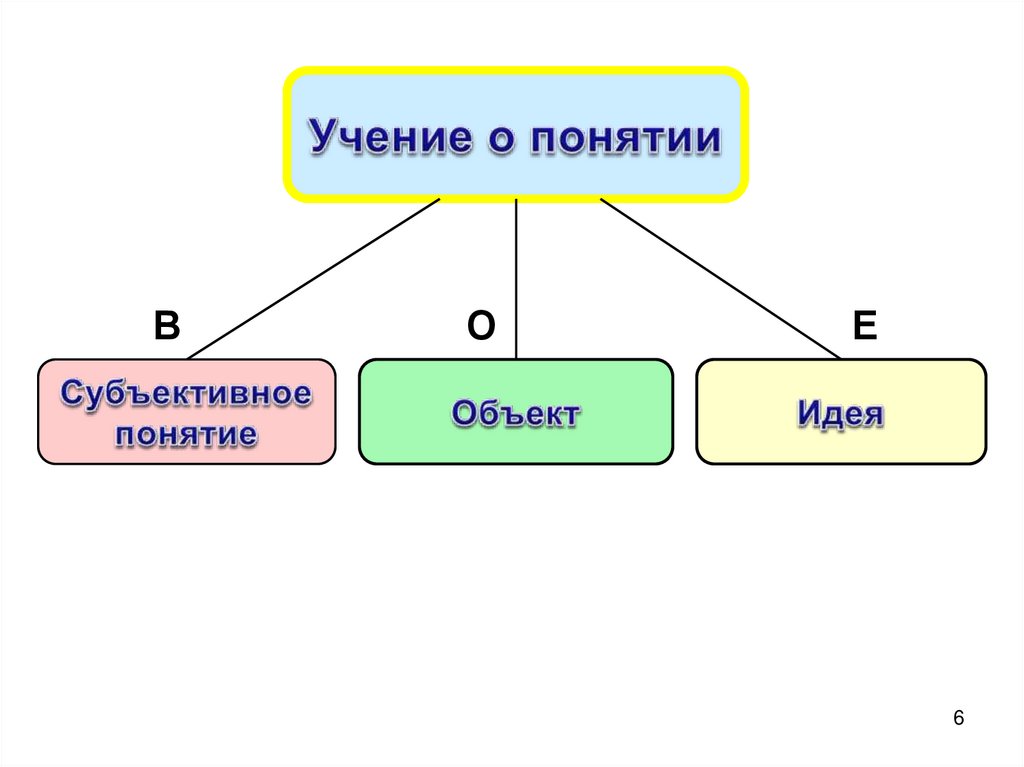 Учение о понятии

В

О

Е

Субъективное понятие

Объект

Идея

6